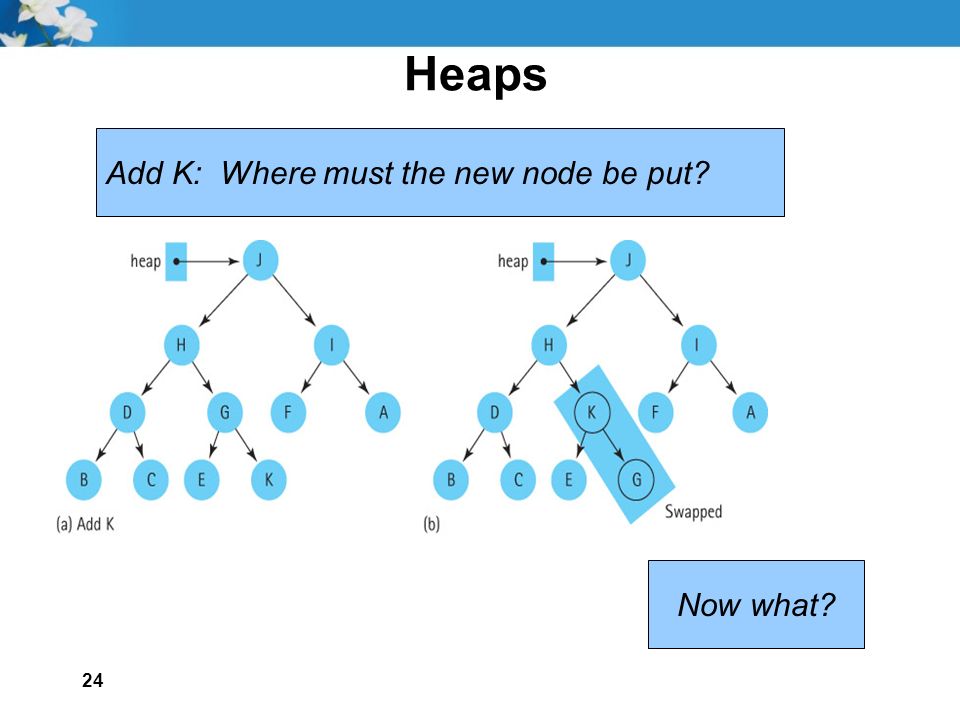 Heaps

Add K: Where must the new node be put?

heap

J

H

I

D

G

F

A

B

C

E

K

(a) Add K

heap

J

H

I

D

K

F

A

B

C

E

G

Swapped

(b)

Now what?

24